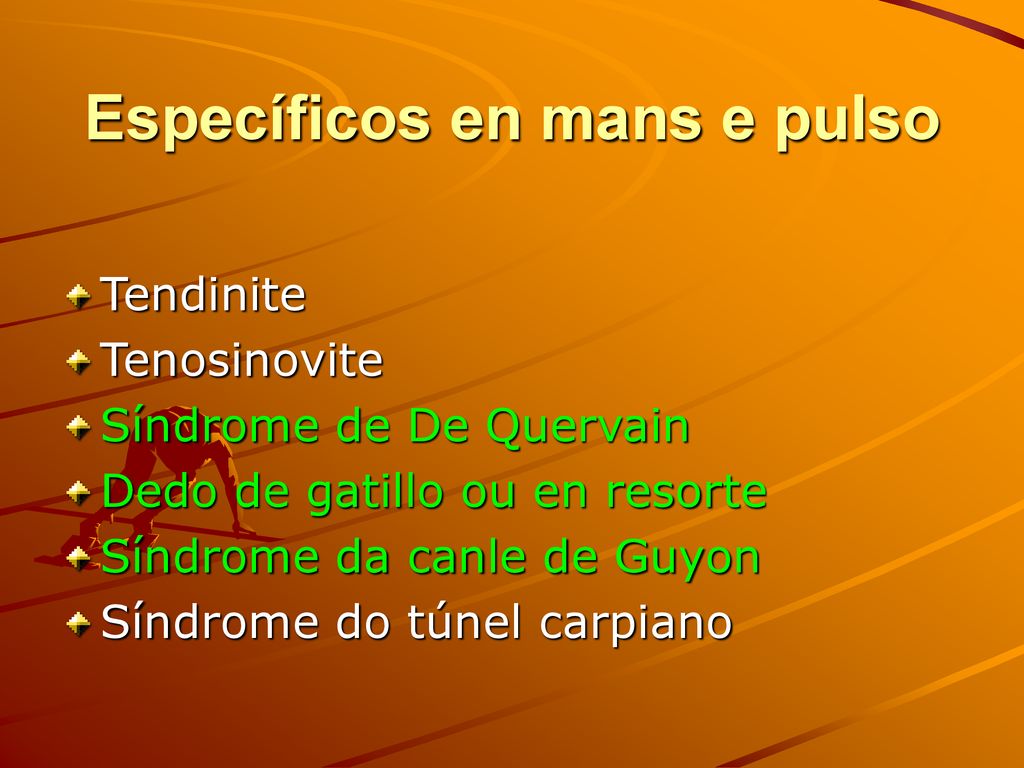 Específicos en mans e pulso

Tendinite
Tenosinovite
Síndrome de De Quervain
Dedo de gatillo ou en resorte
Síndrome da canle de Guyon
Síndrome do túnel carpiano